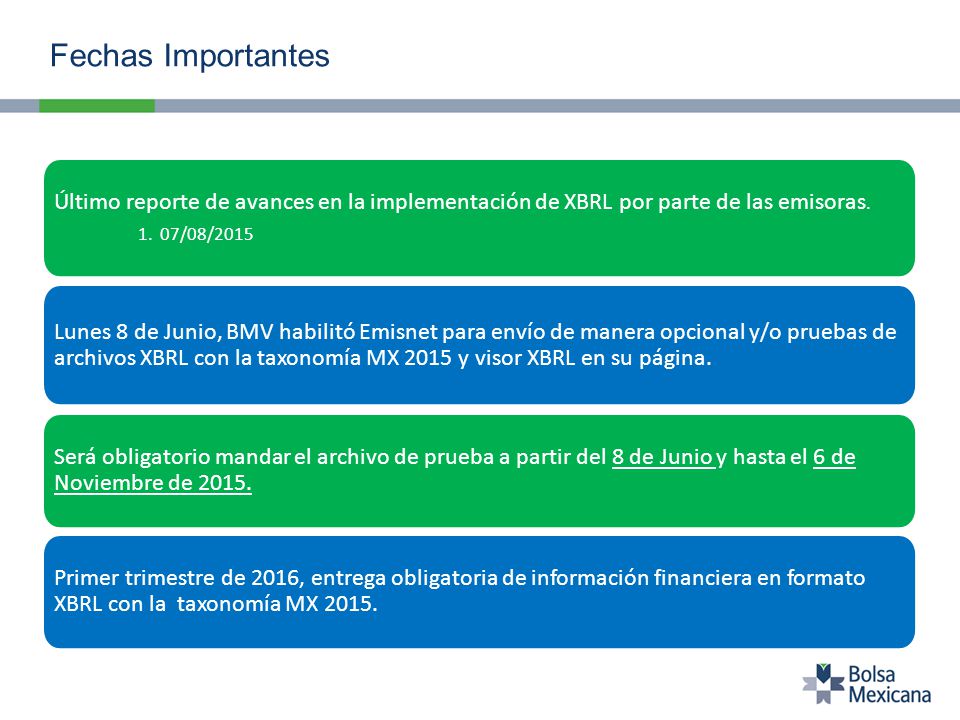 Fechas Importantes

Último reporte de avances en la implementación de XBRL por parte de las emisoras.

1. 07/08/2015

Lunes 8 de Junio, BMV habilitó Emisnet para envío de manera opcional y/o pruebas de archivos XBRL con la taxonomía MX 2015 y visor XBRL en su página.

Será obligatorio mandar el archivo de prueba a partir del 8 de Junio y hasta el 6 de Noviembre de 2015.

Primer trimestre de 2016, entrega obligatoria de información financiera en formato XBRL con la taxonomía MX 2015.

Bolsa Mexicana